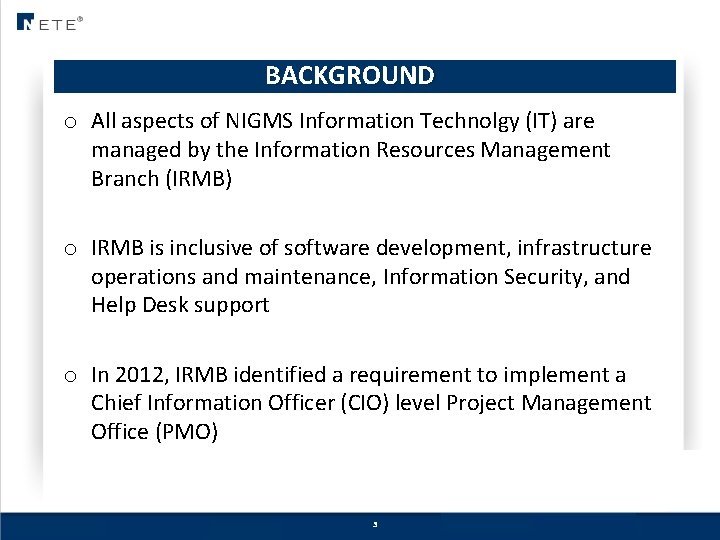 NETE®

BACKGROUND

o All aspects of NIGMS Information Technolgy (IT) are managed by the Information Resources Management Branch (IRMB)

o IRMB is inclusive of software development, infrastructure operations and maintenance, Information Security, and Help Desk support

o In 2012, IRMB identified a requirement to implement a Chief Information Officer (CIO) level Project Management Office (PMO)

3